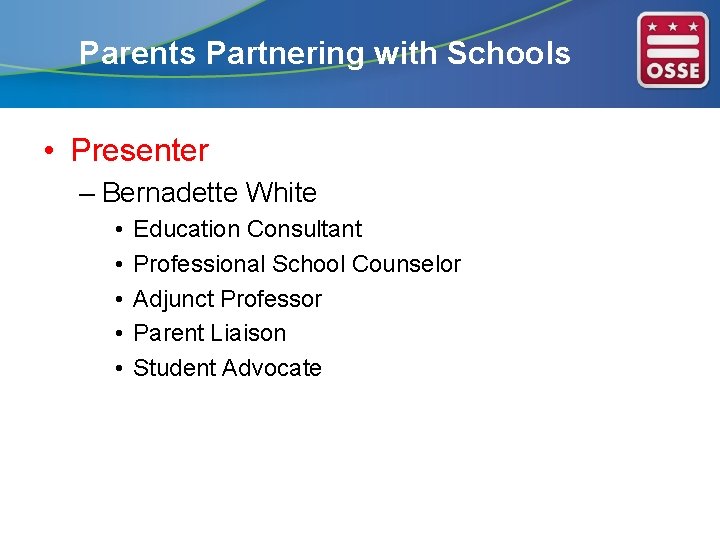 Parents Partnering with Schools

OSSE

• Presenter
– Bernadette White
• Education Consultant
• Professional School Counselor
• Adjunct Professor
• Parent Liaison
• Student Advocate